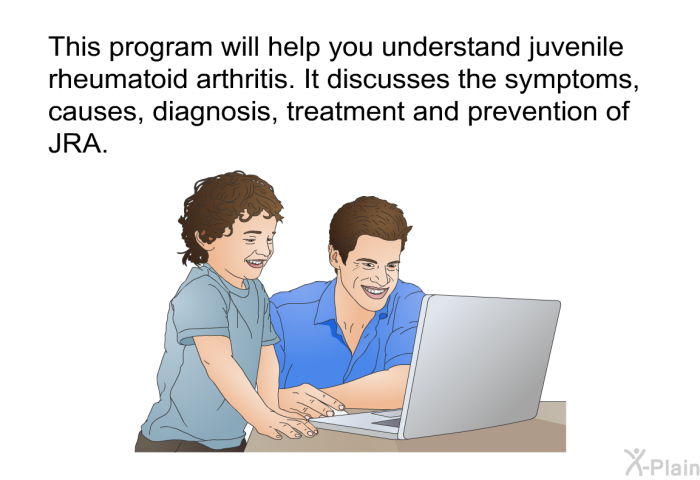 This program will help you understand juvenile rheumatoid arthritis. It discusses the symptoms, causes, diagnosis, treatment and prevention of JRA.

X-Plain